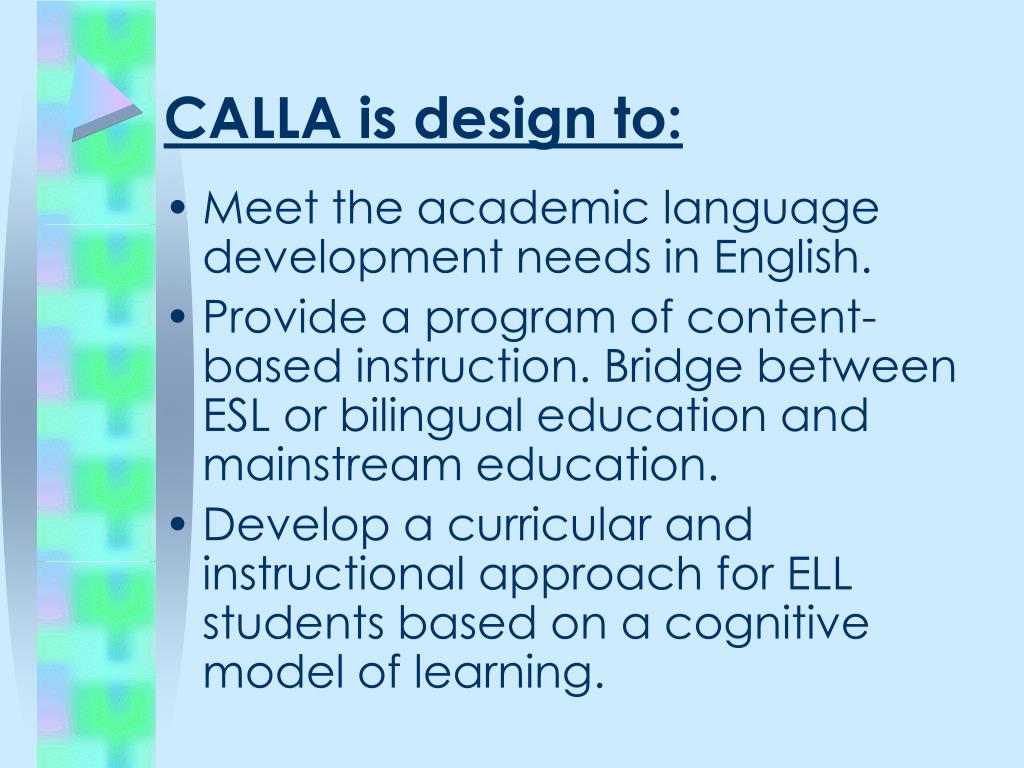 CALLA is design to:

• Meet the academic language development needs in English.
• Provide a program of content-based instruction. Bridge between ESL or bilingual education and mainstream education.
• Develop a curricular and instructional approach for ELL students based on a cognitive model of learning.